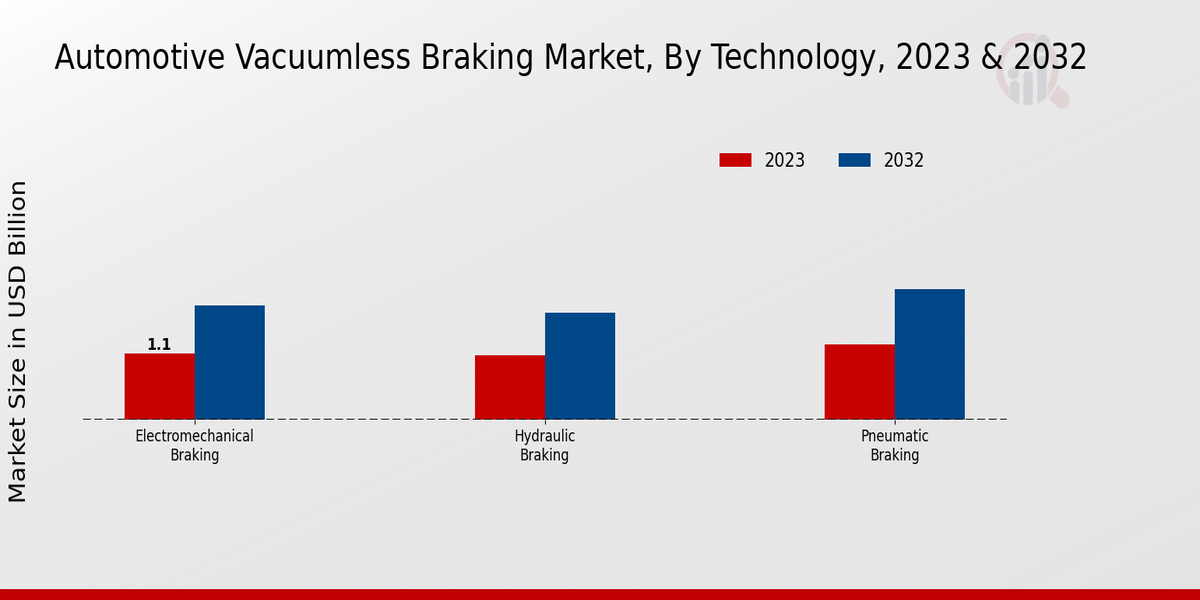 Automotive Vacuumless Braking Market, By Technology, 2023 & 2032

2023
2032

Market Size in USD Billion

1.1

Electromechanical Braking

Hydraulic Braking

Pneumatic Braking